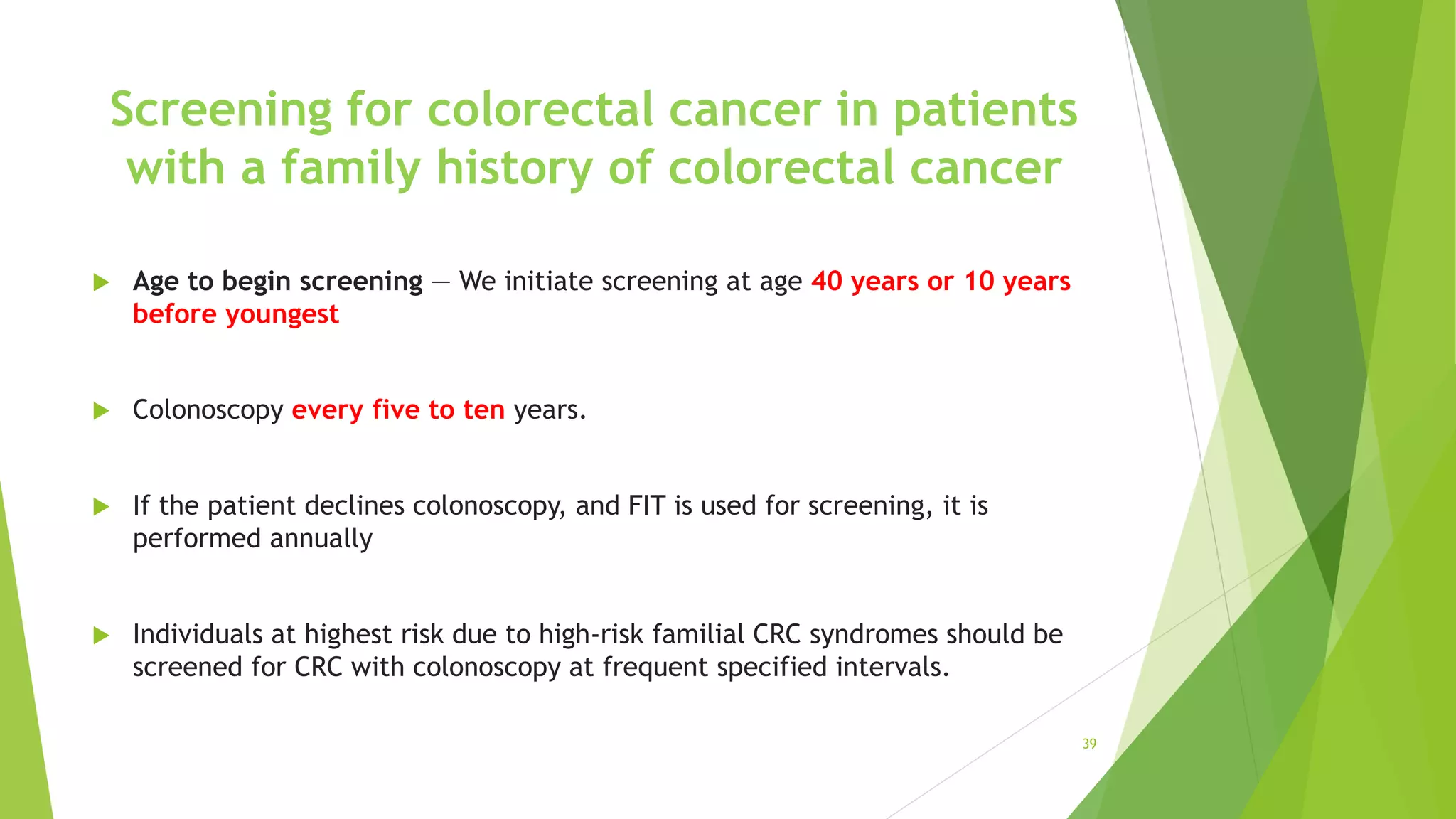 Screening for colorectal cancer in patients with a family history of colorectal cancer

Age to begin screening — We initiate screening at age 40 years or 10 years before youngest

Colonoscopy every five to ten years.

If the patient declines colonoscopy, and FIT is used for screening, it is performed annually

Individuals at highest risk due to high-risk familial CRC syndromes should be screened for CRC with colonoscopy at frequent specified intervals.

39